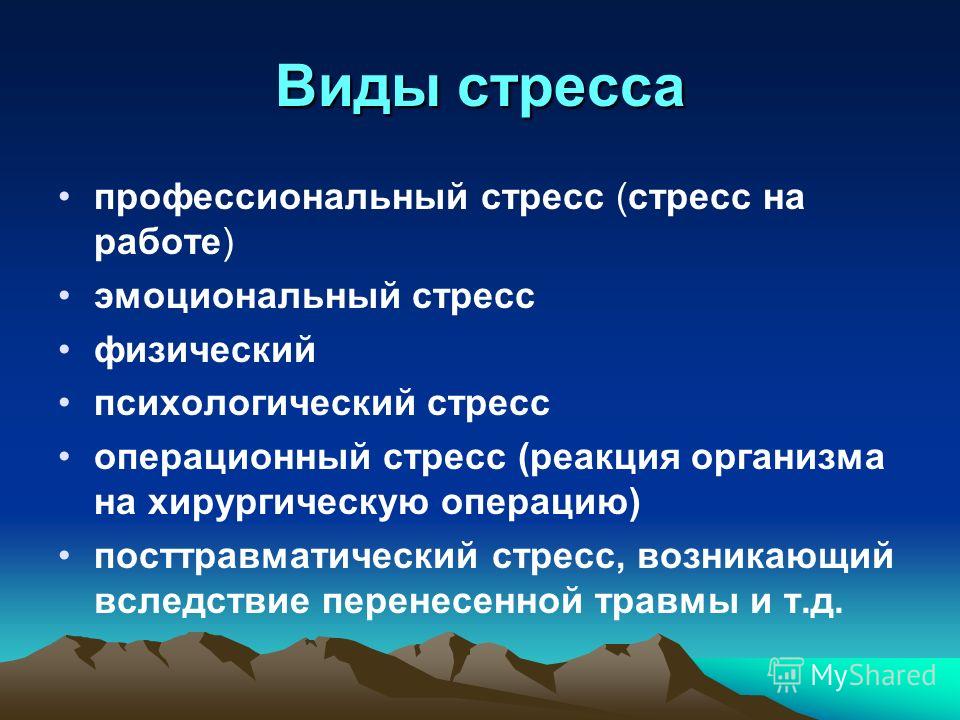 Виды стресса

• профессиональный стресс (стресс на работе)
• эмоциональный стресс
• физический
• психологический стресс
• операционный стресс (реакция организма на хирургическую операцию)
• посттравматический стресс, возникающий вследствие перенесенной травмы и т.д.

MyShared